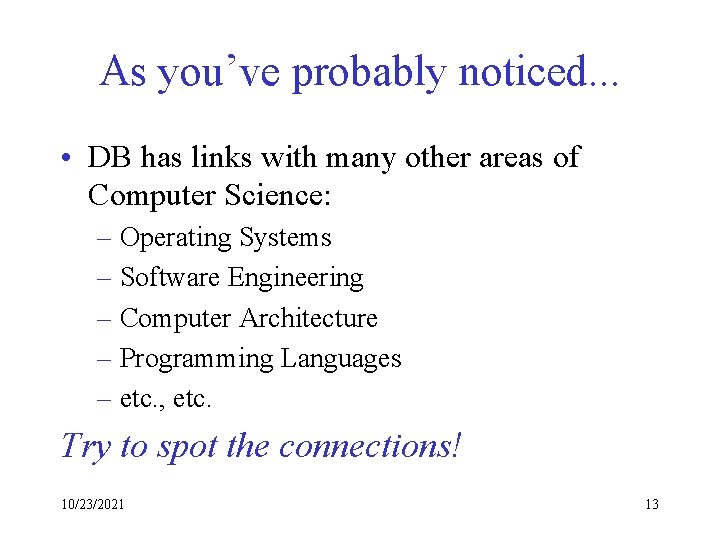 As you’ve probably noticed...

• DB has links with many other areas of Computer Science:
– Operating Systems
– Software Engineering
– Computer Architecture
– Programming Languages
– etc., etc.

Try to spot the connections!

10/23/2021

13